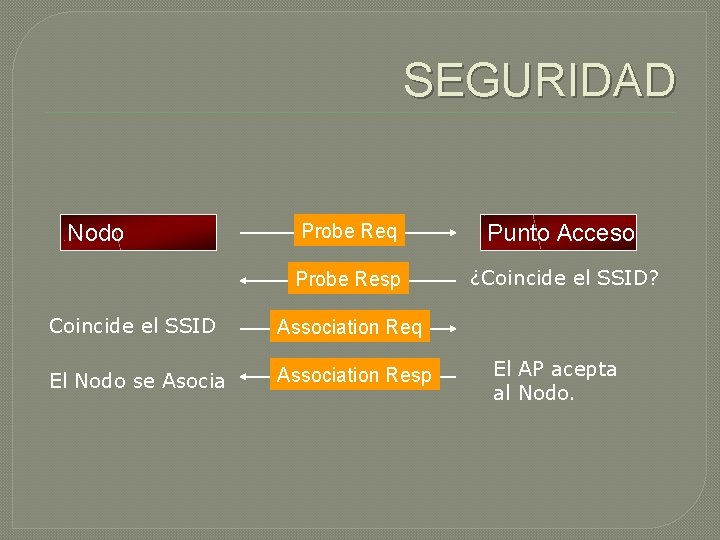 SEGURIDAD

Nodo

Probe Req

Punto Acceso

Probe Resp

¿Coincide el SSID?

Coincide el SSID

Association Req

El Nodo se Asocia

Association Resp

El AP acepta al Nodo.